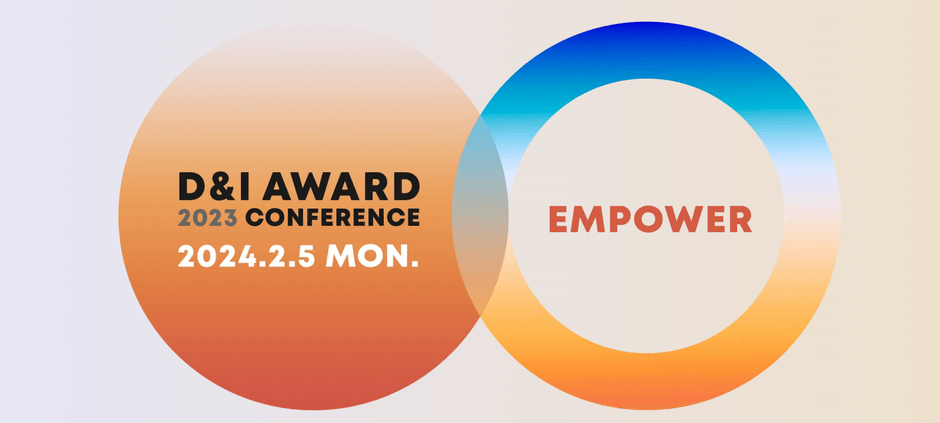 D&I AWARD
2023 CONFERENCE
2024.2.5 MON.

EMPOWER